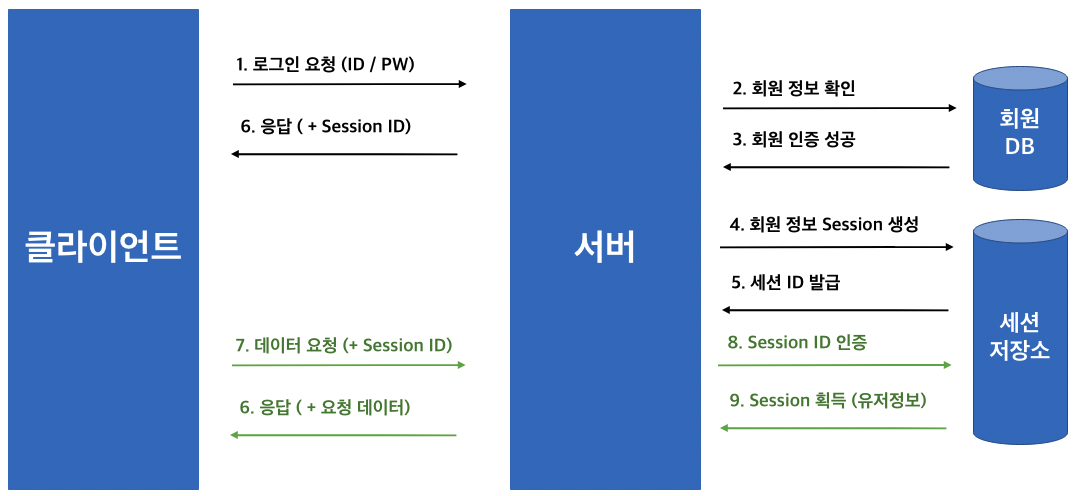 클라이언트

1. 로그인 요청 (ID / PW)

6. 응답 ( + Session ID)

7. 데이터 요청 (+ Session ID)

6. 응답 ( + 요청 데이터)

서버

2. 회원 정보 확인

3. 회원 인증 성공

4. 회원 정보 Session 생성

5. 세션 ID 발급

8. Session ID 인증

9. Session 획득 (유저정보)

회원 DB

세션 저장소